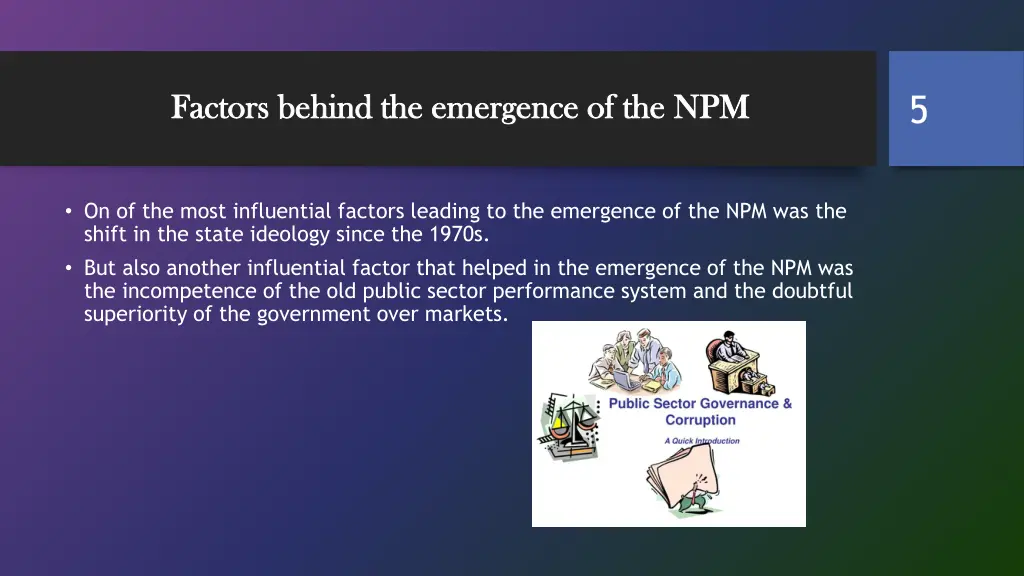 Factors behind the emergence of the NPM

5

• On of the most influential factors leading to the emergence of the NPM was the shift in the state ideology since the 1970s.
• But also another influential factor that helped in the emergence of the NPM was the incompetence of the old public sector performance system and the doubtful superiority of the government over markets.

Public Sector Governance & Corruption

A Quick Introduction